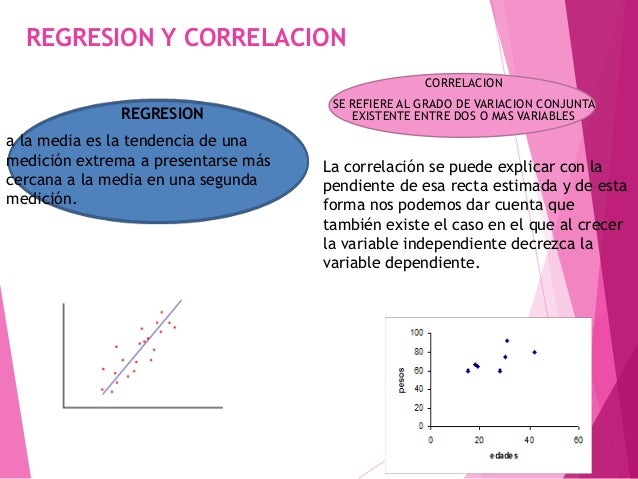 REGRESION Y CORRELACION

REGRESION

a la media es la tendencia de una medición extrema a presentarse más cercana a la media en una segunda medición.

CORRELACION

SE REFIERE AL GRADO DE VARIACION CONJUNTA EXISTENTE ENTRE DOS O MAS VARIABLES

La correlación se puede explicar con la pendiente de esa recta estimada y de esta forma nos podemos dar cuenta que también existe el caso en el que al crecer la variable independiente decrezca la variable dependiente.

100
80
60
40
20
0
pesos
0
20
40
60
edades